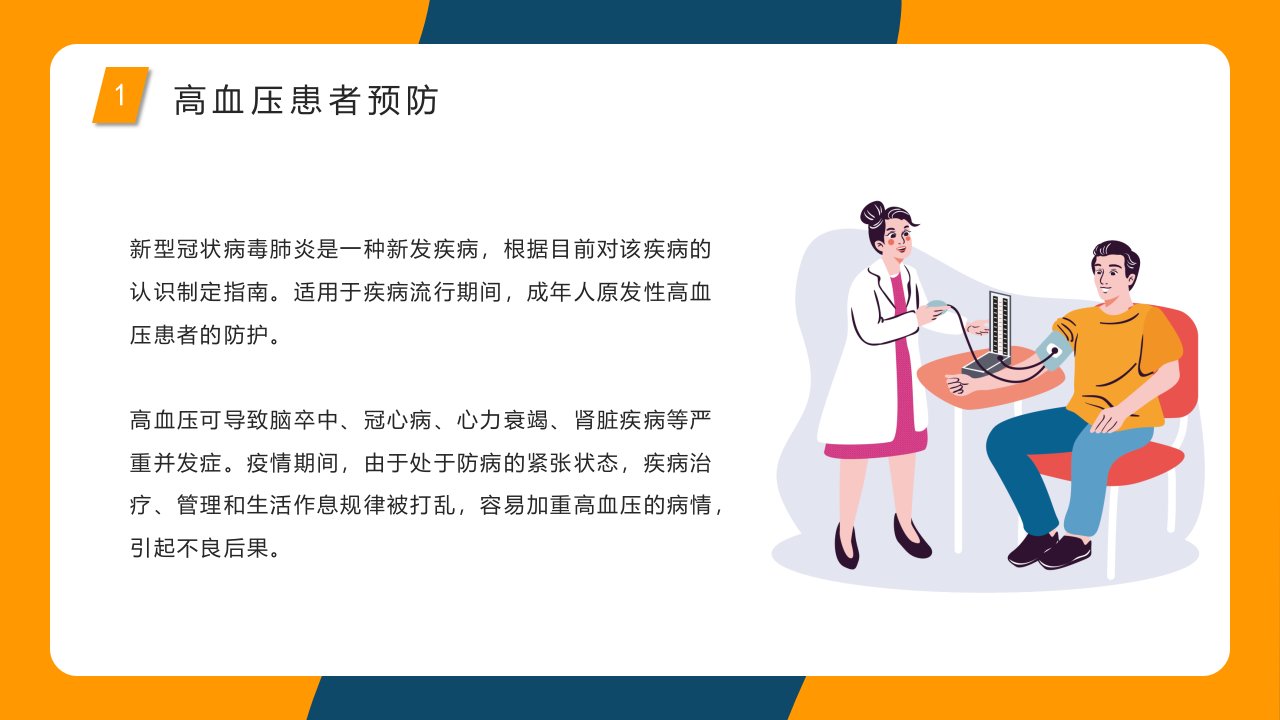 1 高血压患者预防

新型冠状病毒肺炎是一种新发疾病，根据目前对该疾病的认识制定指南。适用于疾病流行期间，成年人原发性高血压患者的防护。

高血压可导致脑卒中、冠心病、心力衰竭、肾脏疾病等严重并发症。疫情期间，由于处于防病的紧张状态，疾病治疗、管理和生活作息规律被打乱，容易加重高血压的病情，引起不良后果。